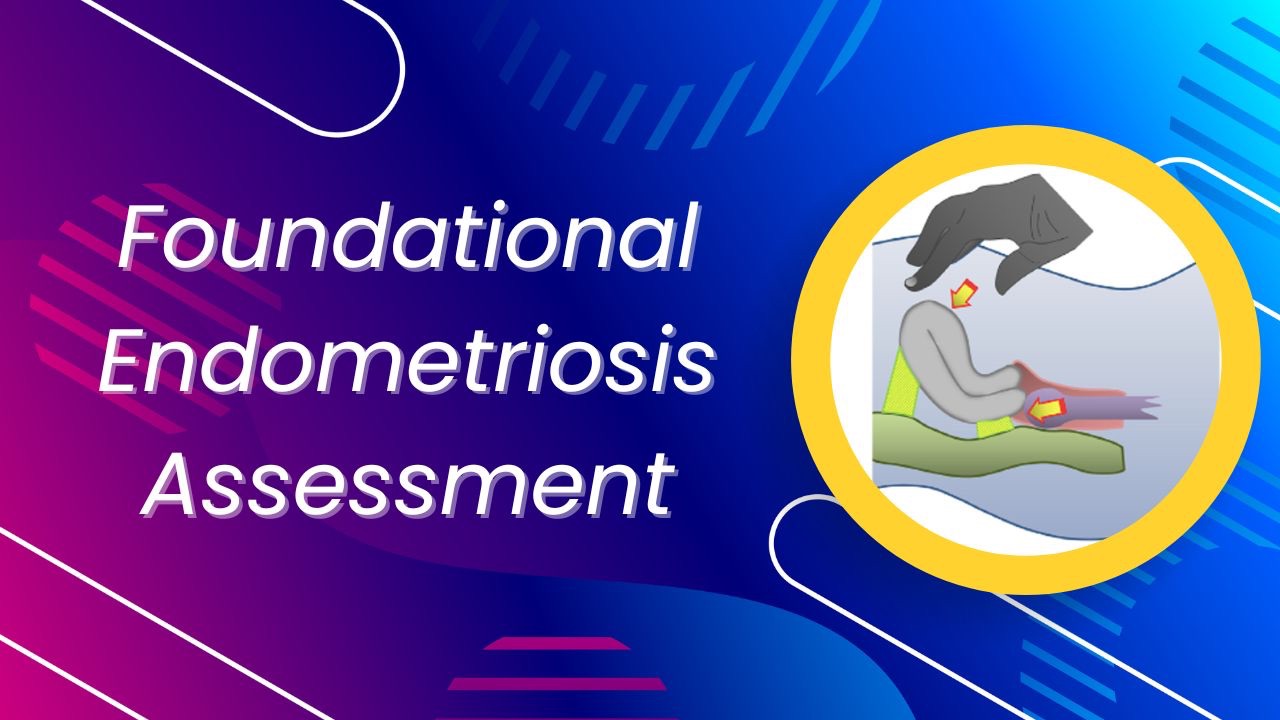 Foundational
Endometriosis
Assessment